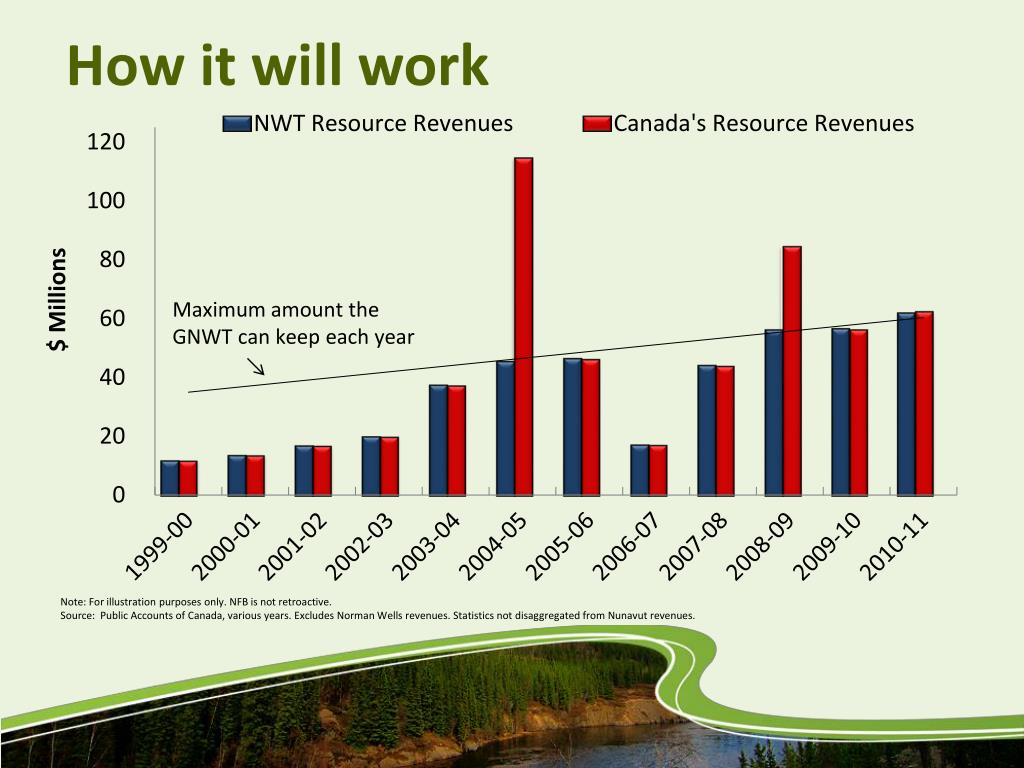 How it will work

NWT Resource Revenues
Canada's Resource Revenues

$ Millions

120
100
80
60
40
20
0

Maximum amount the GNWT can keep each year

1999-00
2000-01
2001-02
2002-03
2003-04
2004-05
2005-06
2006-07
2007-08
2008-09
2009-10
2010-11

Note: For illustration purposes only. NFB is not retroactive.
Source: Public Accounts of Canada, various years. Excludes Norman Wells revenues. Statistics not disaggregated from Nunavut revenues.